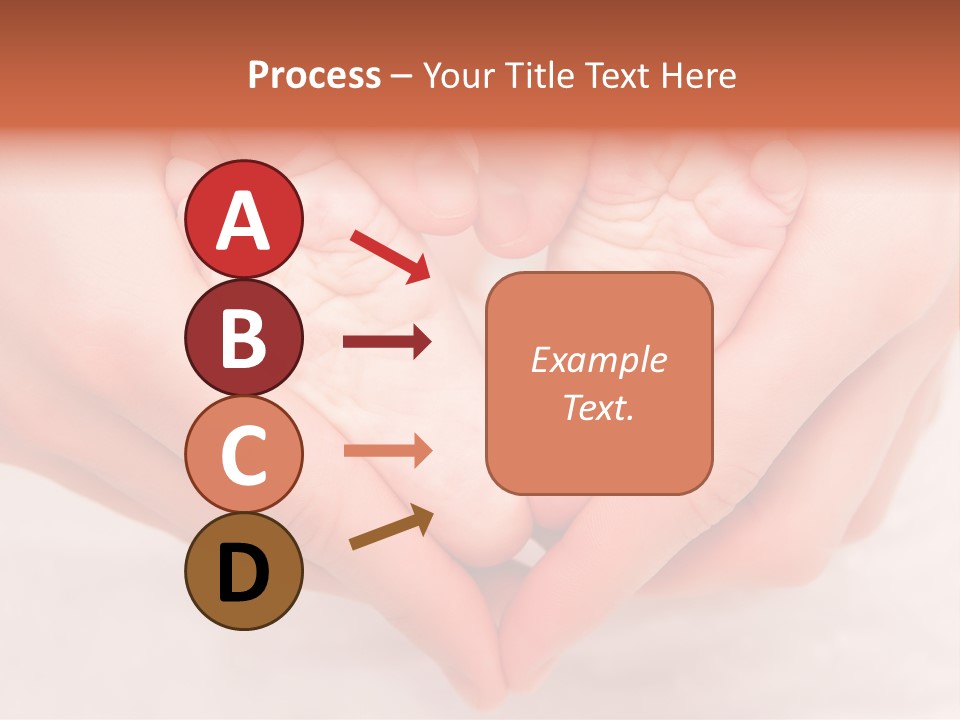 Process – Your Title Text Here

A

B

C

D

Example Text.